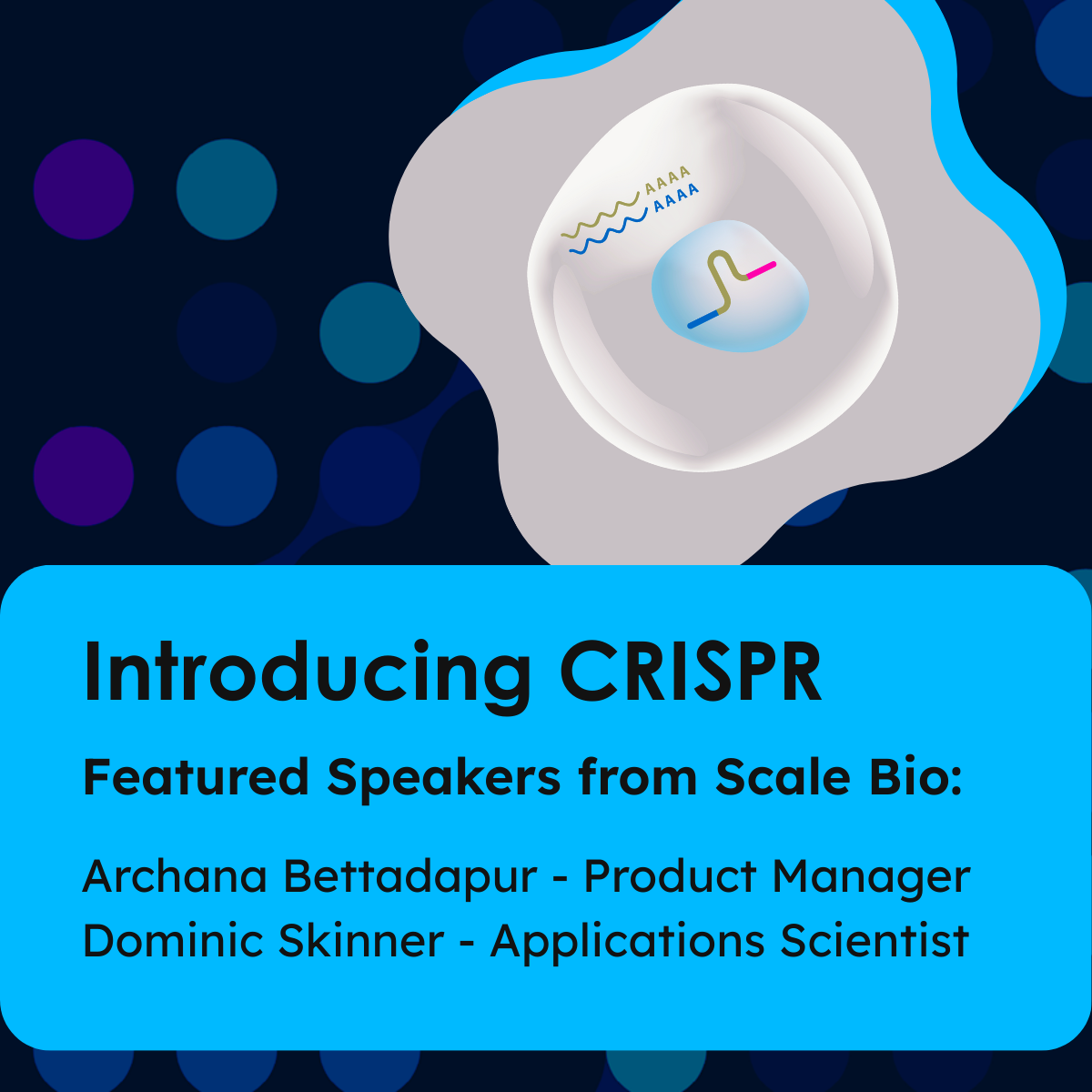 AAAA
AAAA

Introducing CRISPR

Featured Speakers from Scale Bio:

Archana Bettadapur - Product Manager
Dominic Skinner - Applications Scientist